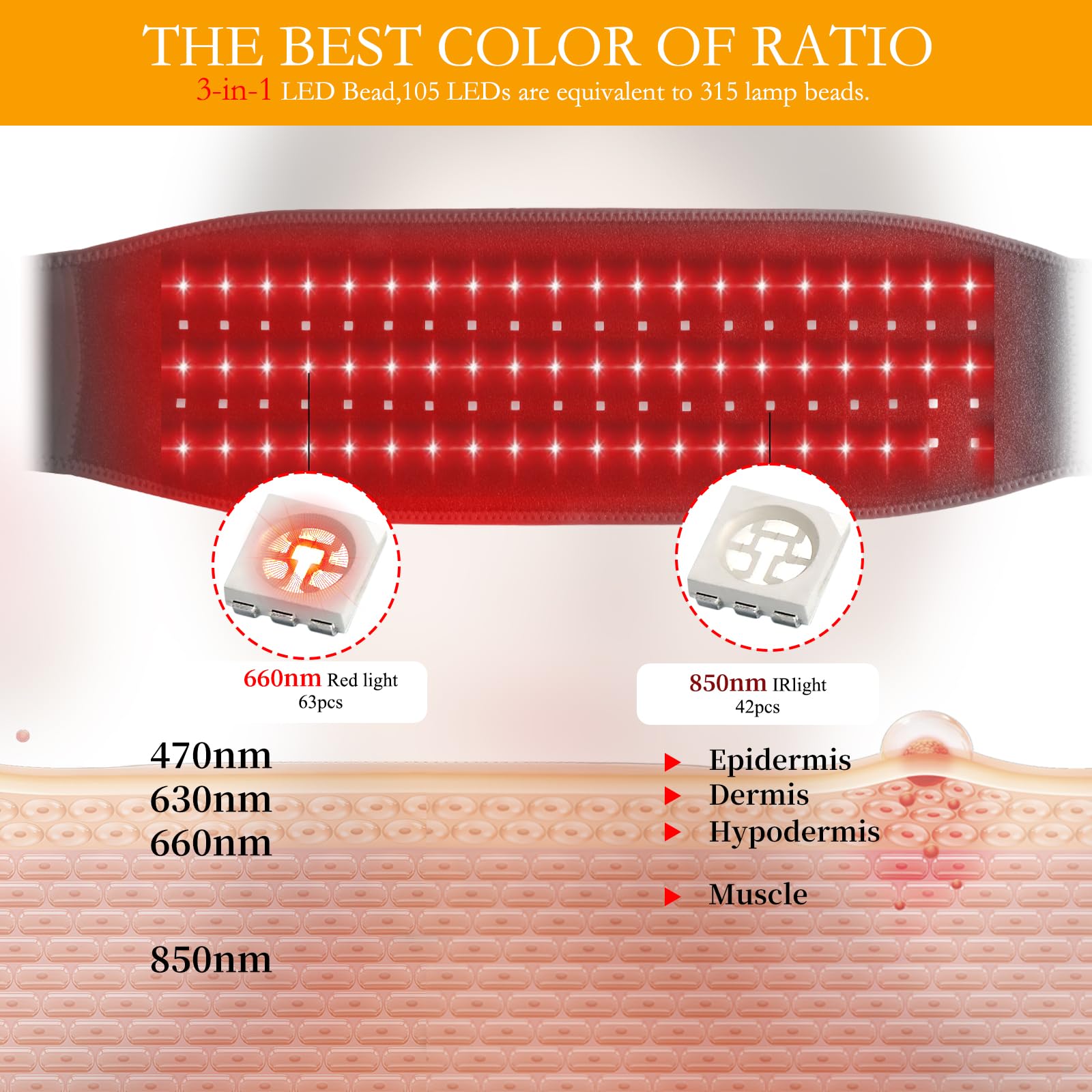 THE BEST COLOR OF RATIO
3-in-1 LED Bead,105 LEDs are equivalent to 315 lamp beads.

660nm Red light
63pcs

850nm IRlight
42pcs

470nm
630nm
660nm

850nm

Epidermis
Dermis
Hypodermis

Muscle